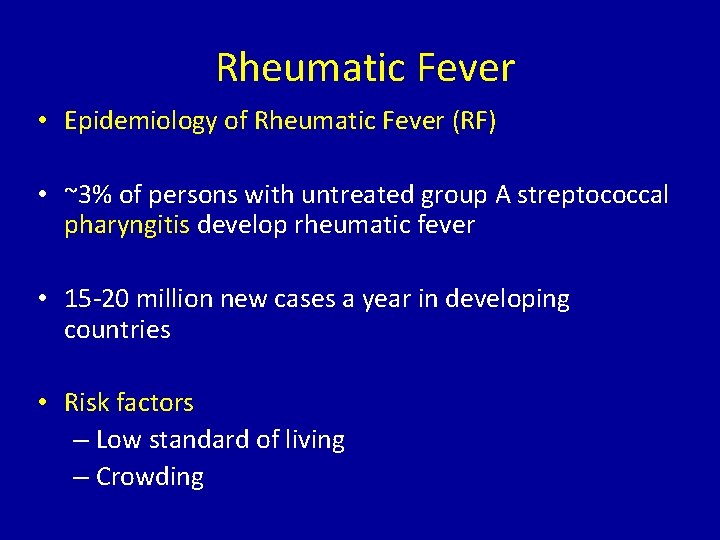 Rheumatic Fever

• Epidemiology of Rheumatic Fever (RF)

• ~3% of persons with untreated group A streptococcal pharyngitis develop rheumatic fever

• 15-20 million new cases a year in developing countries

• Risk factors
– Low standard of living
– Crowding